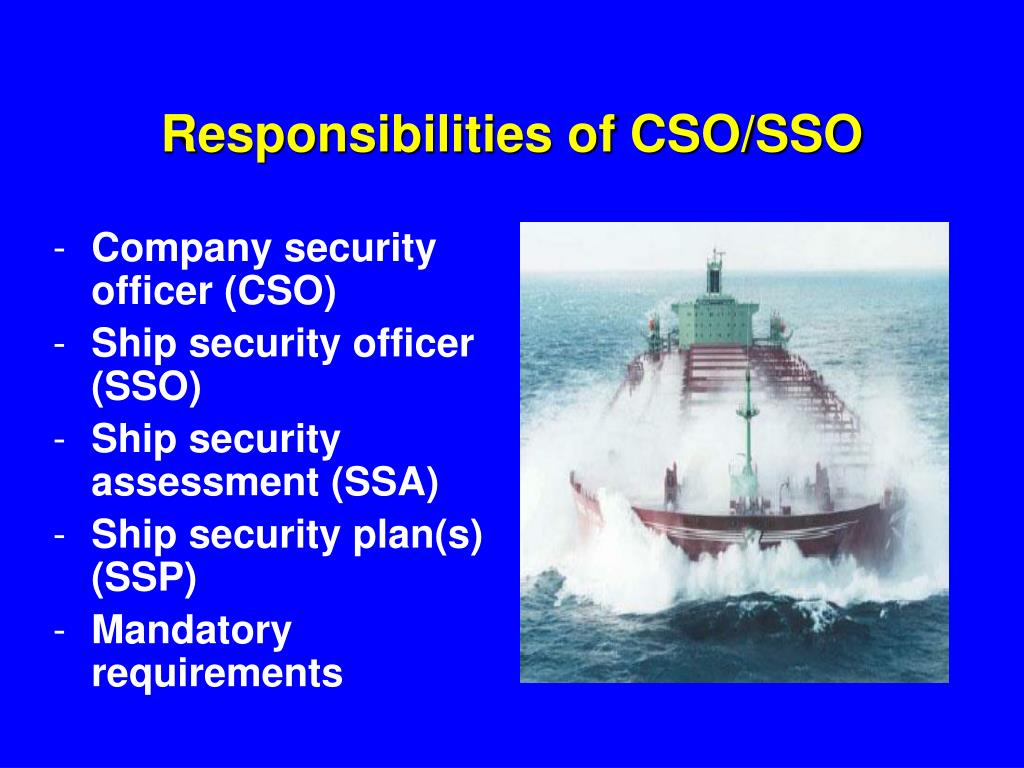 Responsibilities of CSO/SSO

- Company security officer (CSO)
- Ship security officer (SSO)
- Ship security assessment (SSA)
- Ship security plan(s) (SSP)
- Mandatory requirements